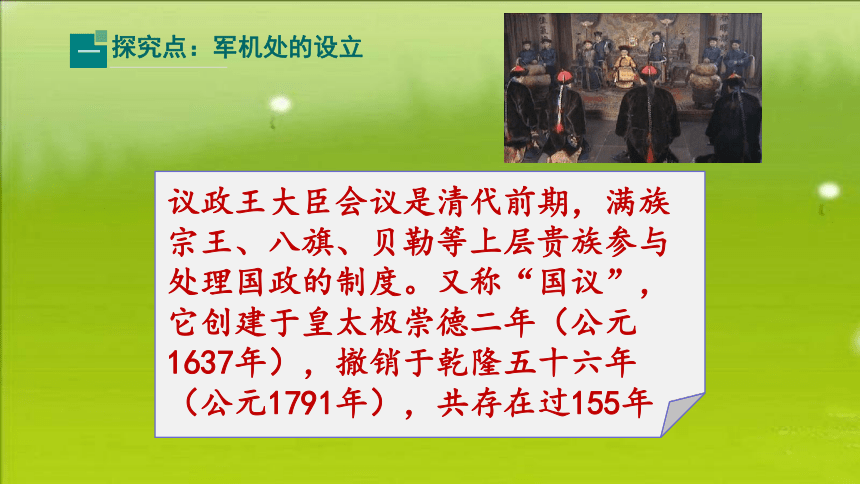 一 探究点：军机处的设立

议政王大臣会议是清代前期，满族宗王、八旗、贝勒等上层贵族参与处理国政的制度。又称“国议”，它创建于皇太极崇德二年（公元1637年），撤销于乾隆五十六年（公元1791年），共存在过155年